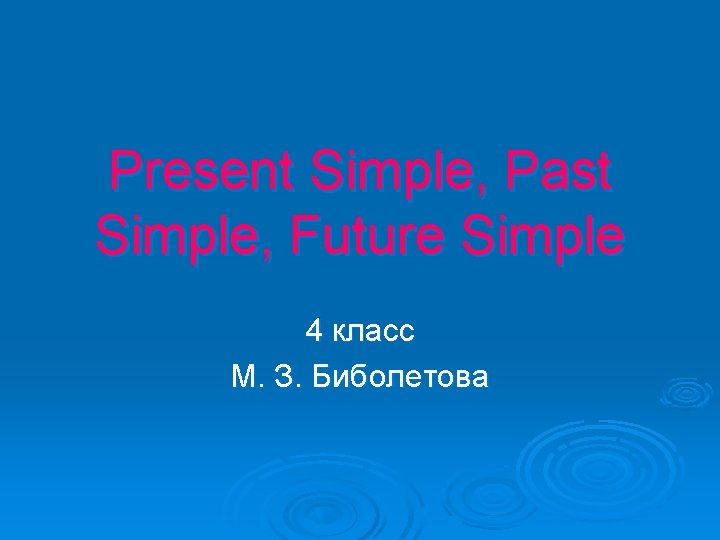 Present Simple, Past Simple, Future Simple

4 класс

М. З. Биболетова